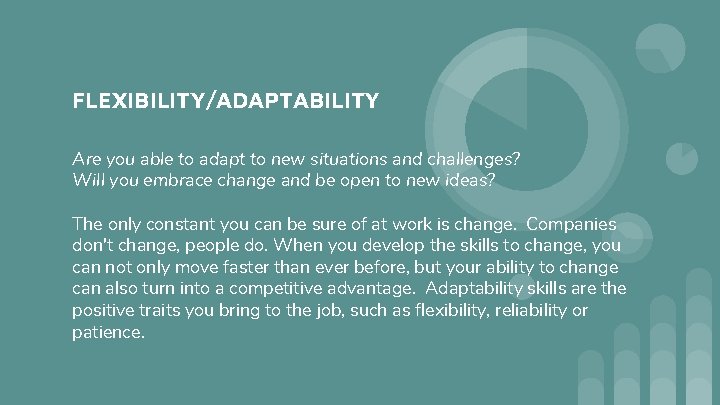 FLEXIBILITY/ADAPTABILITY

Are you able to adapt to new situations and challenges?
Will you embrace change and be open to new ideas?

The only constant you can be sure of at work is change. Companies don't change, people do. When you develop the skills to change, you can not only move faster than ever before, but your ability to change can also turn into a competitive advantage. Adaptability skills are the positive traits you bring to the job, such as flexibility, reliability or patience.